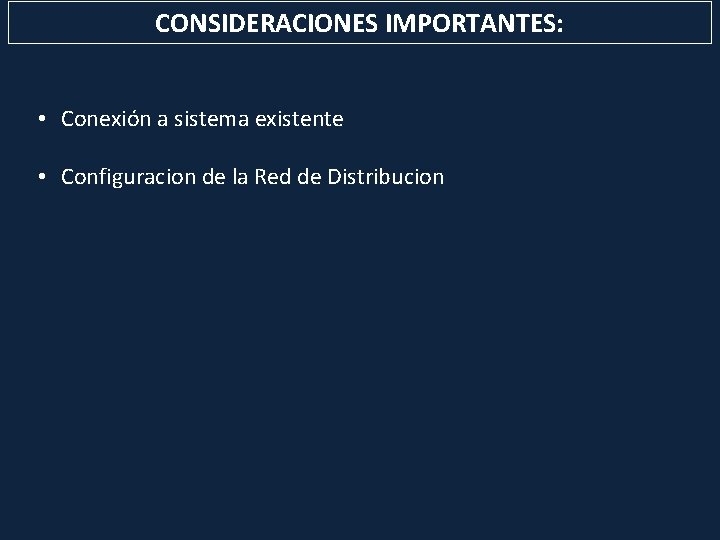 CONSIDERACIONES IMPORTANTES:

• Conexión a sistema existente

• Configuracion de la Red de Distribucion